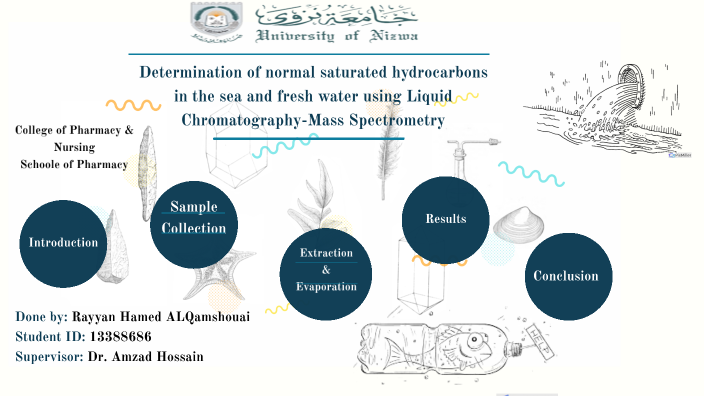 جامعة نزوى
University of Nizwa

Determination of normal saturated hydrocarbons in the sea and fresh water using Liquid Chromatography-Mass Spectrometry

College of Pharmacy & Nursing
Schoole of Pharmacy

Introduction

Sample Collection

Extraction & Evaporation

Results

Conclusion

HELP

Done by: Rayyan Hamed ALQamshouai
Student ID: 13388686
Supervisor: Dr. Amzad Hossain